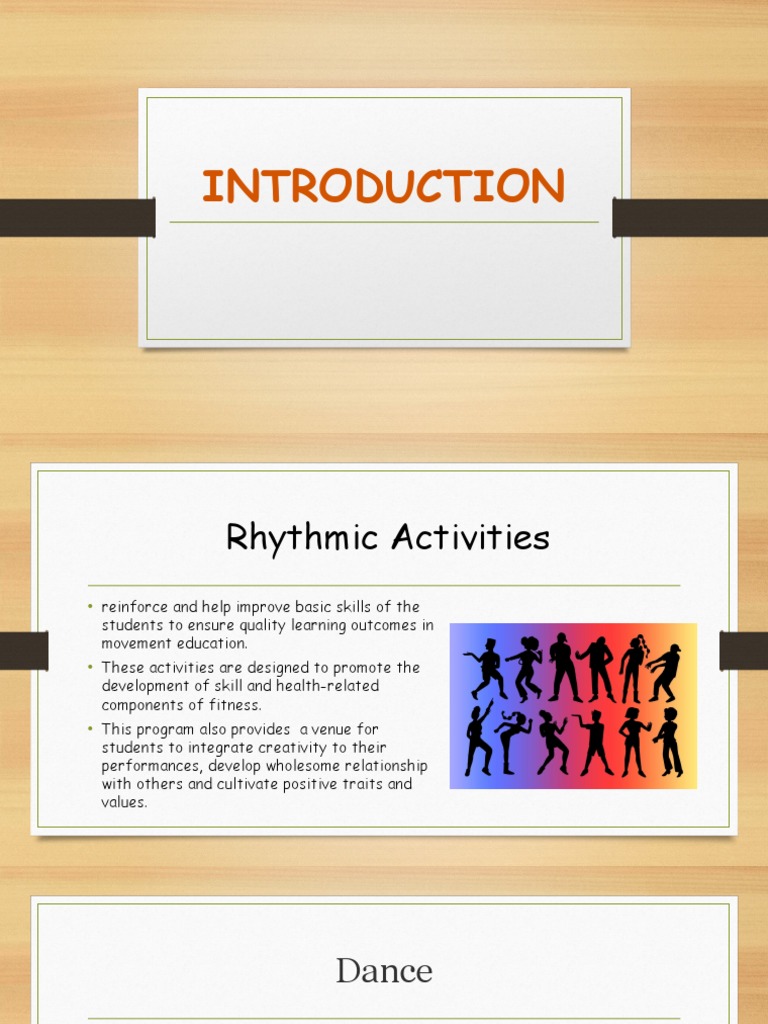 INTRODUCTION

Rhythmic Activities

• reinforce and help improve basic skills of the students to ensure quality learning outcomes in movement education.
• These activities are designed to promote the development of skill and health-related components of fitness.
• This program also provides a venue for students to integrate creativity to their performances, develop wholesome relationship with others and cultivate positive traits and values.

Dance